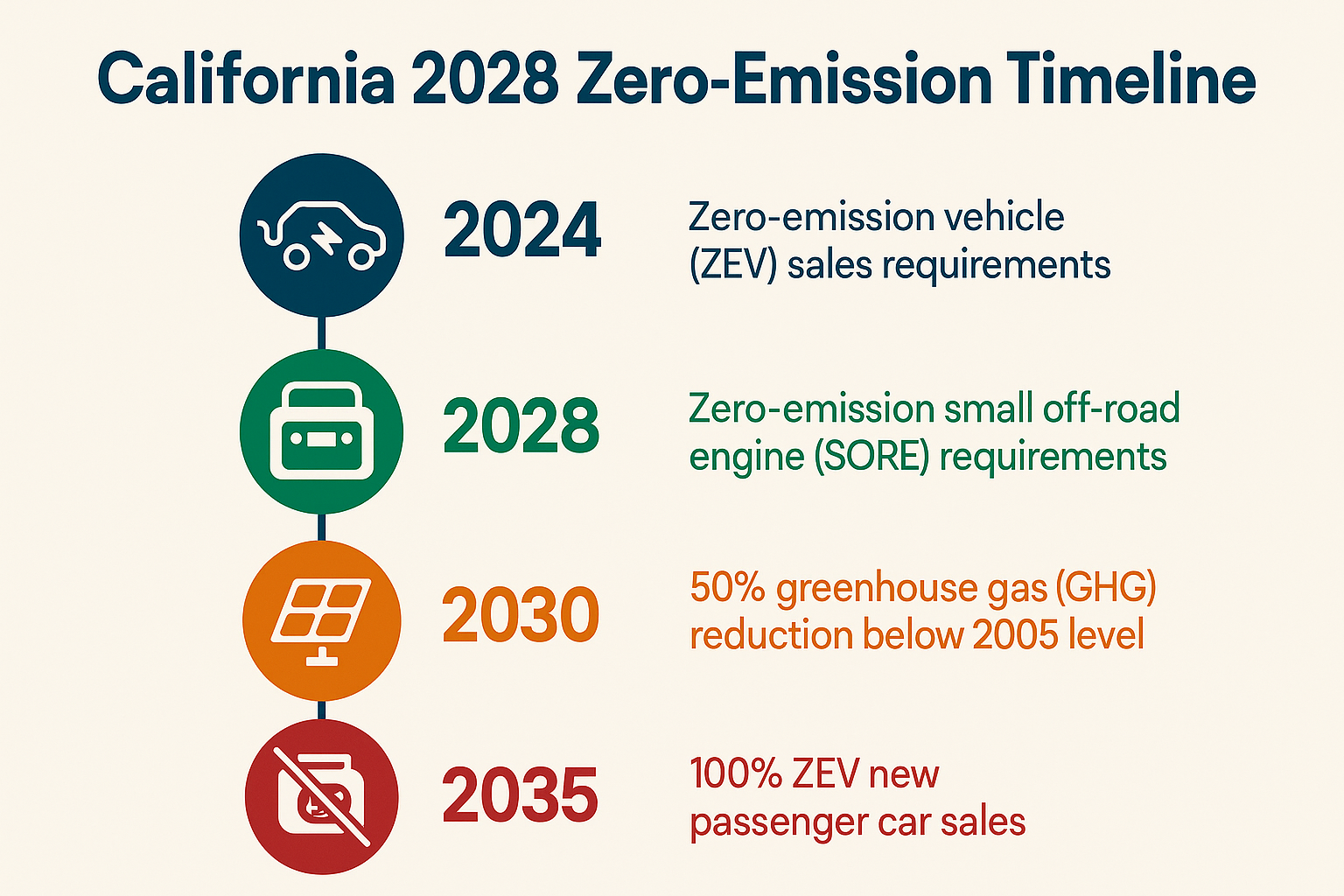 California 2028 Zero-Emission Timeline

2024
Zero-emission vehicle (ZEV) sales requirements

2028
Zero-emission small off-road engine (SORE) requirements

2030
50% greenhouse gas (GHG) reduction below 2005 level

2035
100% ZEV new passenger car sales